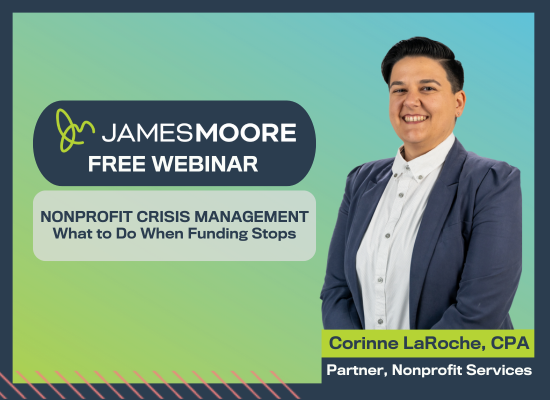 JAMESMOORE
FREE WEBINAR

NONPROFIT CRISIS MANAGEMENT
What to Do When Funding Stops

Corinne LaRoche, CPA
Partner, Nonprofit Services